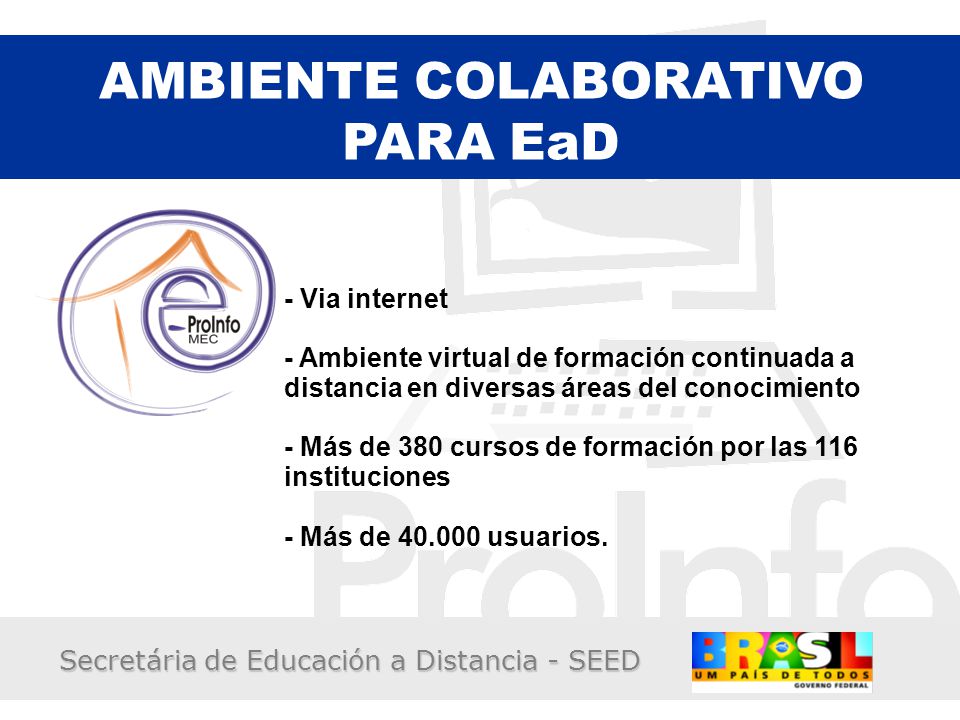 AMBIENTE COLABORATIVO PARA EaD

ProInfo
MEC

- Via internet

- Ambiente virtual de formación continuada a distancia en diversas áreas del conocimiento

- Más de 380 cursos de formación por las 116 instituciones

- Más de 40.000 usuarios.

ProInfo

Secretária de Educación a Distancia - SEED

BRASIL
UM PAÍS DE TODOS
GOVERNO FEDERAL